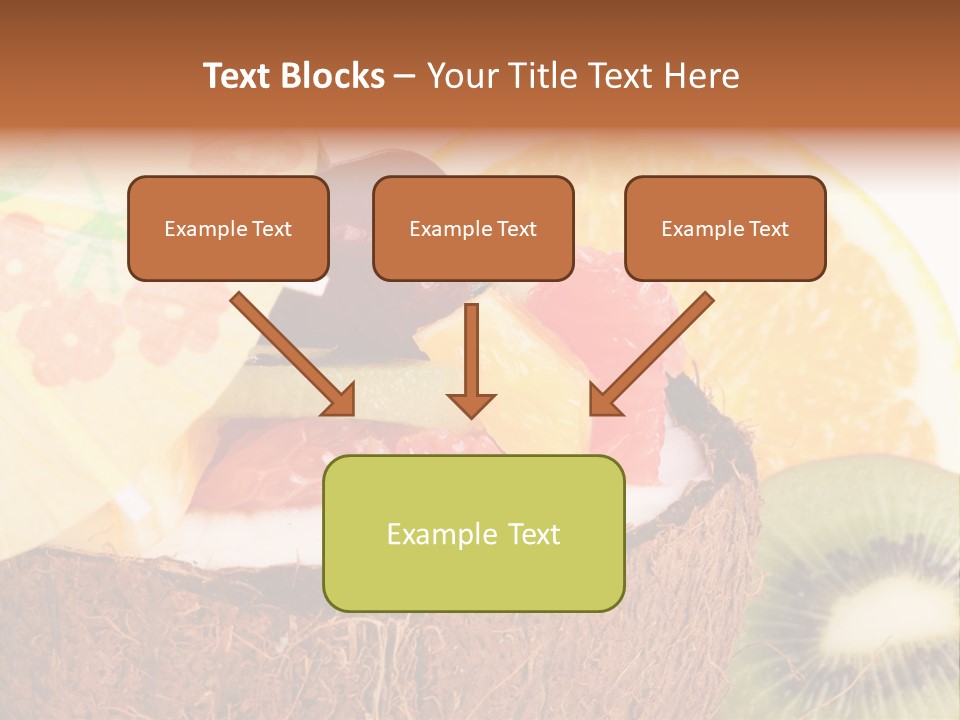 Text Blocks – Your Title Text Here

Example Text

Example Text

Example Text

Example Text